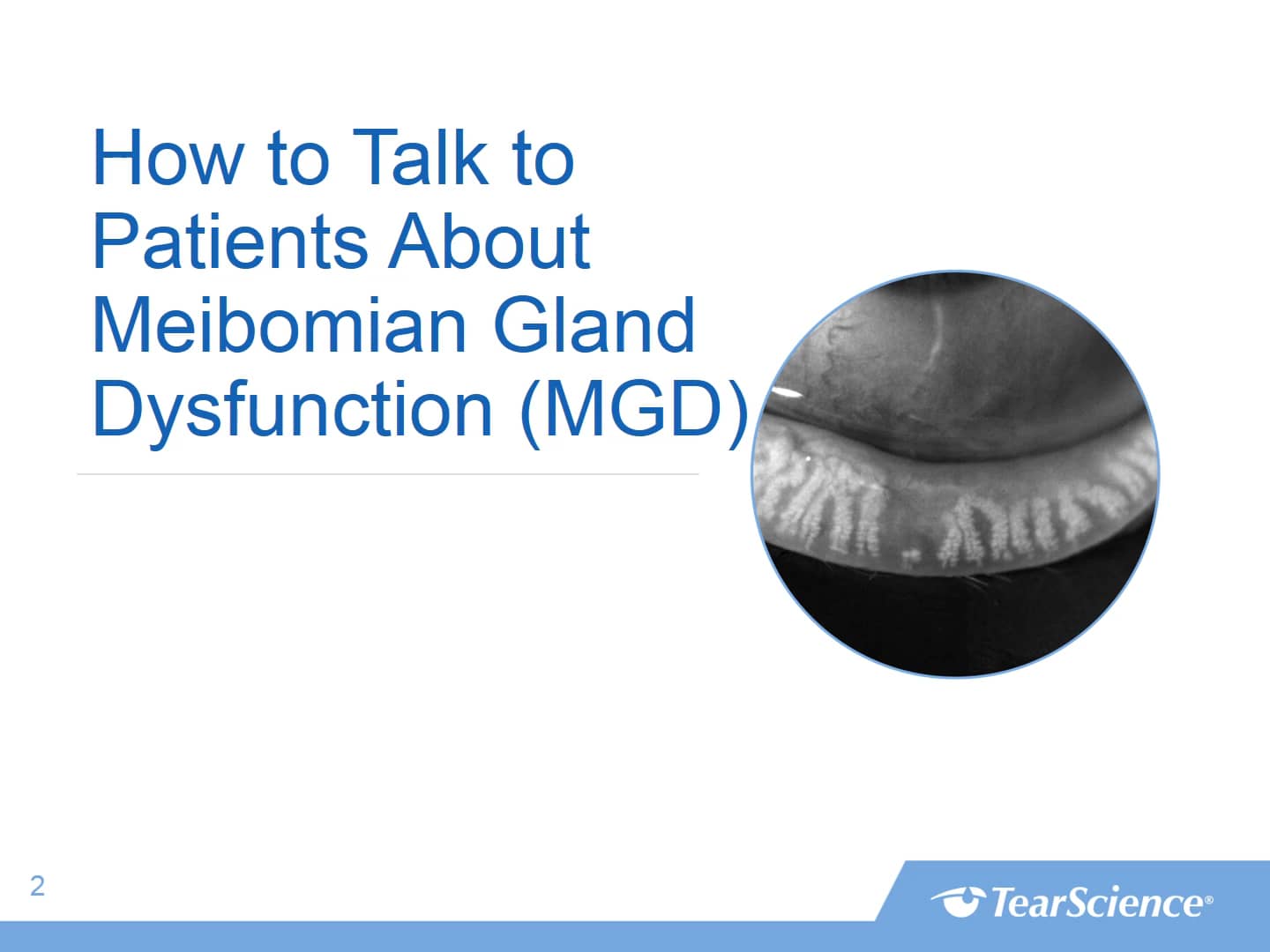 How to Talk to Patients About Meibomian Gland Dysfunction (MGD)

2

TearScience®